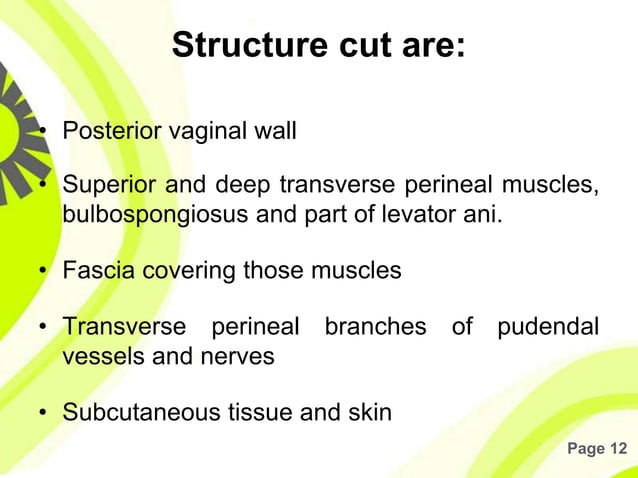 Structure cut are:

• Posterior vaginal wall

• Superior and deep transverse perineal muscles, bulbospongiosus and part of levator ani.

• Fascia covering those muscles

• Transverse perineal branches of pudendal vessels and nerves

• Subcutaneous tissue and skin

Page 12